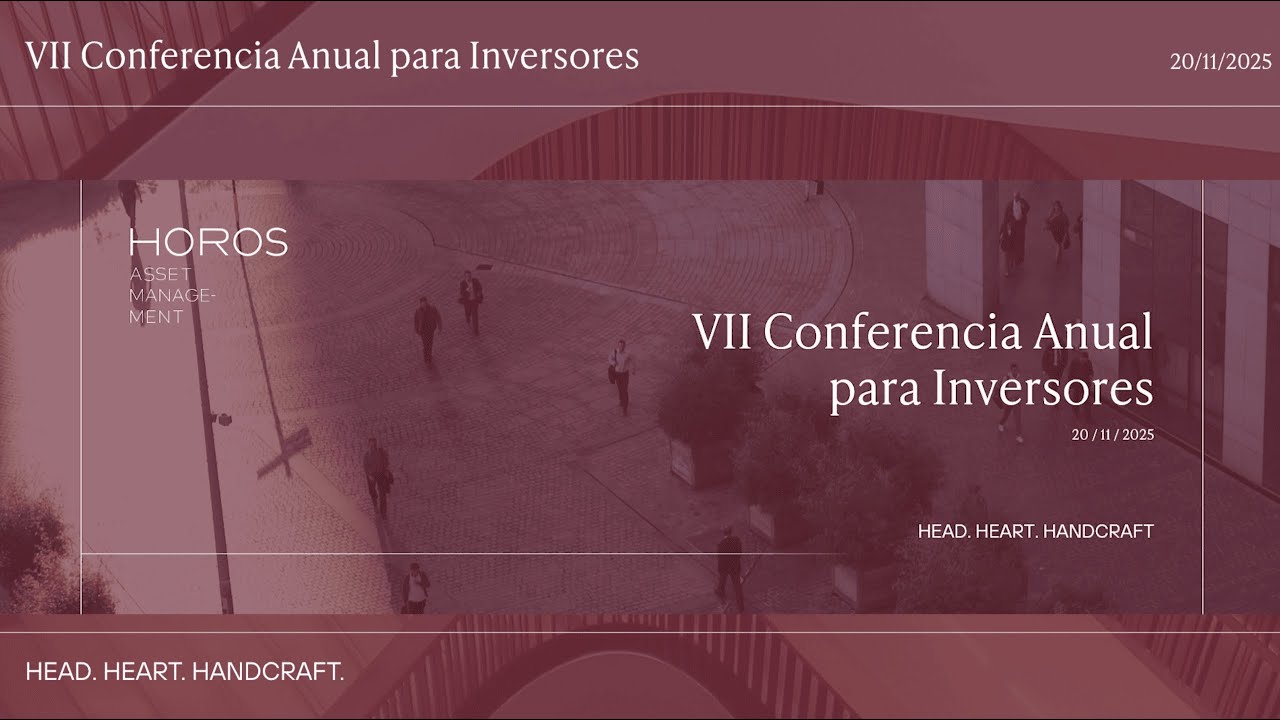 VII Conferencia Anual para Inversores

20/11/2025

HOROS
ASSET
MANAGE-
MENT

VII Conferencia Anual para Inversores

20 / 11 / 2025

HEAD. HEART. HANDCRAFT

HEAD. HEART. HANDCRAFT.